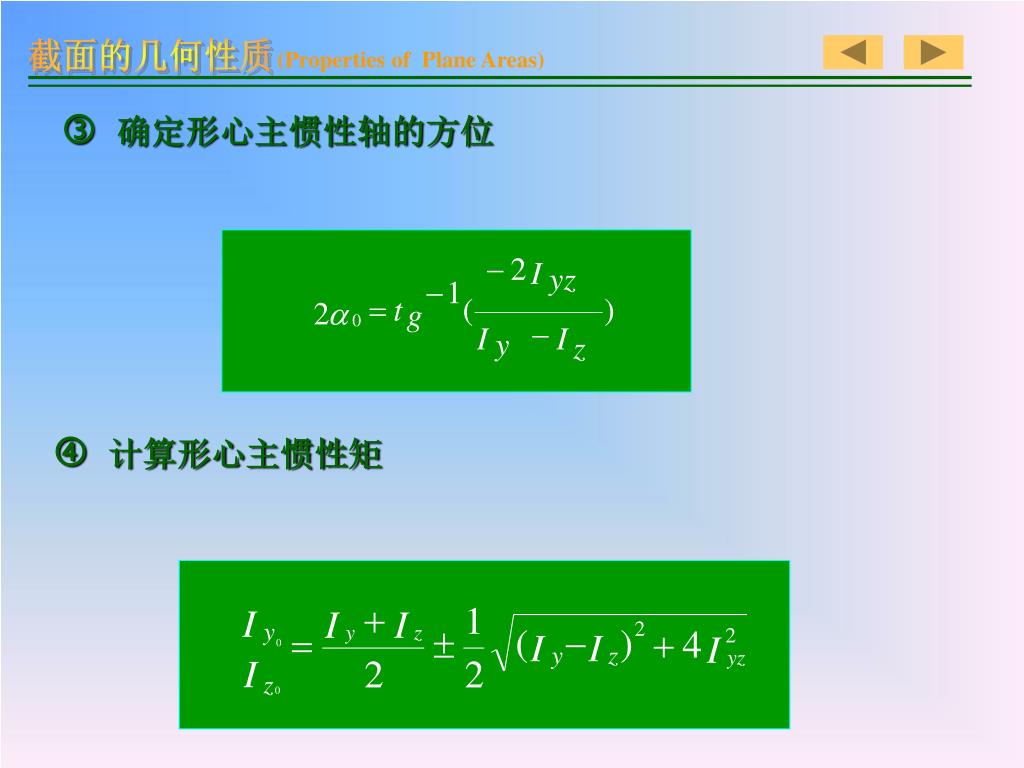 截面的几何性质(Properties of Plane Areas)

③ 确定形心主惯性轴的方位

$2\alpha_0 = tg^{-1}(\frac{-2I_{yz}}{I_y - I_z})$

④ 计算形心主惯性矩

$\begin{matrix} I_{y_0} \\ I_{z_0} \end{matrix} = \frac{I_y + I_z}{2} \pm \frac{1}{2}\sqrt{(I_y - I_z)^2 + 4I_{yz}^2}$